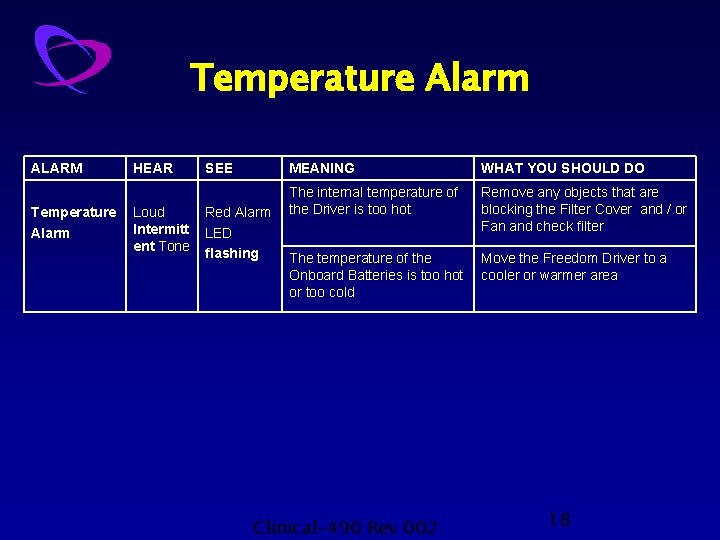 Temperature Alarm

| ALARM | HEAR | SEE | MEANING | WHAT YOU SHOULD DO |
|---|---|---|---|---|
| Temperature Alarm | Loud Intermittent Tone | Red Alarm LED flashing | The internal temperature of the Driver is too hot | Remove any objects that are blocking the Filter Cover and / or Fan and check filter |
| | | | The temperature of the Onboard Batteries is too hot or too cold | Move the Freedom Driver to a cooler or warmer area |

Clinical-490 Rev 002

18